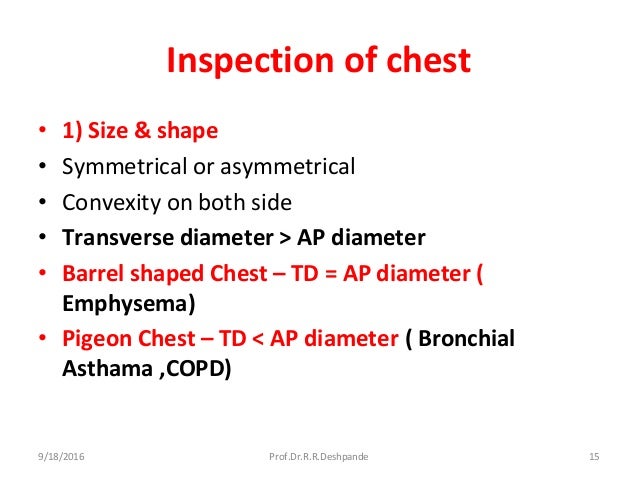 Inspection of chest

• 1) Size & shape
• Symmetrical or asymmetrical
• Convexity on both side
• Transverse diameter > AP diameter
• Barrel shaped Chest – TD = AP diameter ( Emphysema)
• Pigeon Chest – TD < AP diameter ( Bronchial Asthama ,COPD)

9/18/2016 Prof.Dr.R.R.Deshpande 15